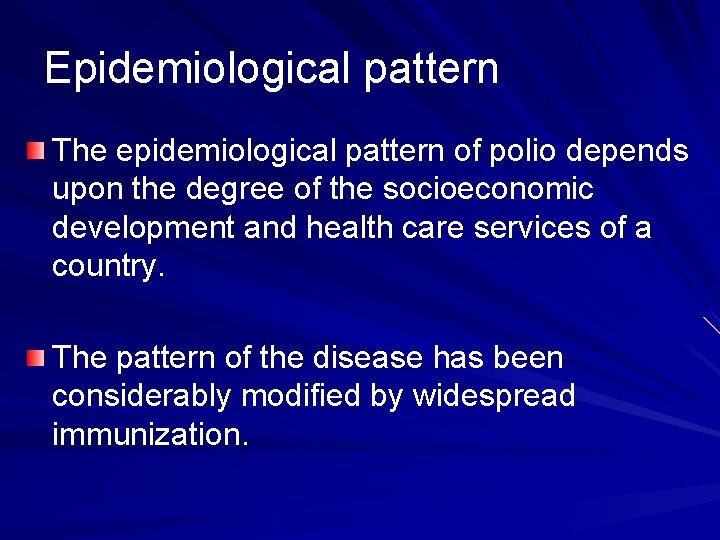 Epidemiological pattern

The epidemiological pattern of polio depends upon the degree of the socioeconomic development and health care services of a country.

The pattern of the disease has been considerably modified by widespread immunization.